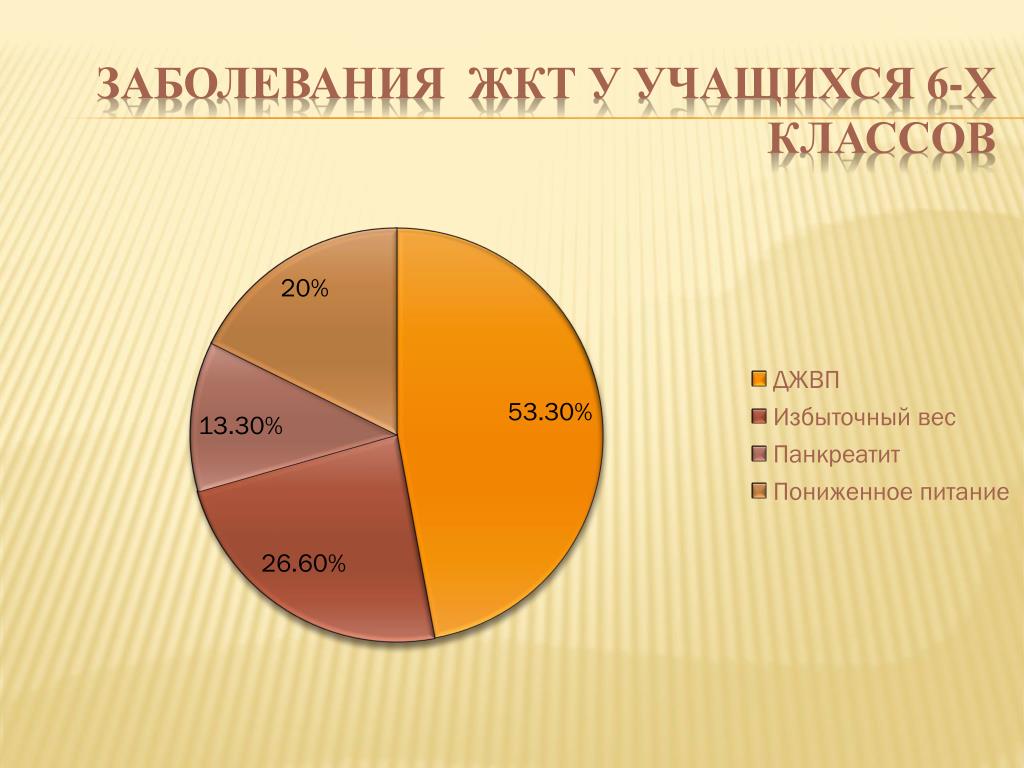 ЗАБОЛЕВАНИЯ ЖКТ У УЧАЩИХСЯ 6-Х КЛАССОВ

20%

53.30%

13.30%

26.60%

ДЖВП
Избыточный вес
Панкреатит
Пониженное питание